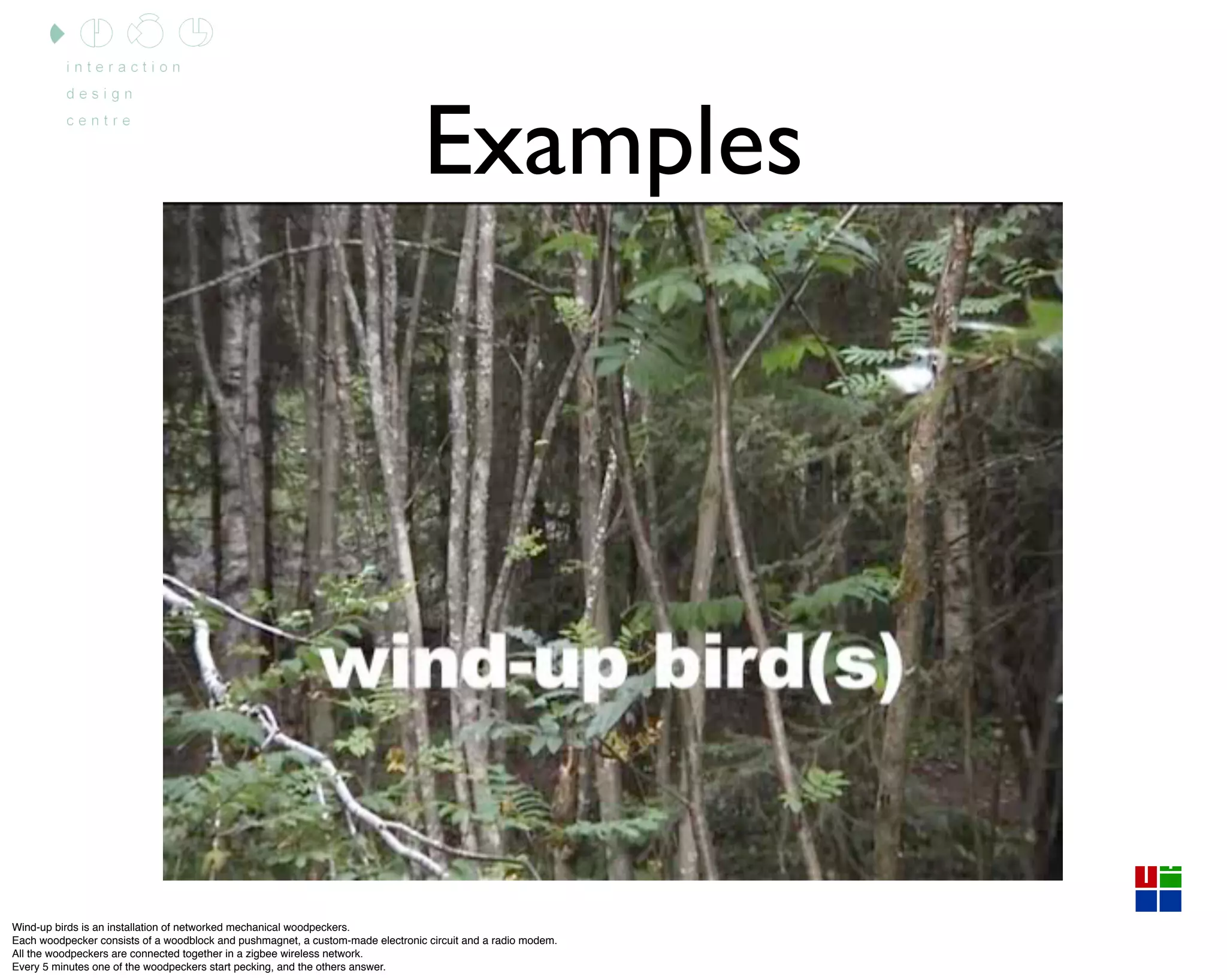 interaction
design
centre

Examples

wind-up bird(s)

Wind-up birds is an installation of networked mechanical woodpeckers.
Each woodpecker consists of a woodblock and pushmagnet, a custom-made electronic circuit and a radio modem.
All the woodpeckers are connected together in a zigbee wireless network.
Every 5 minutes one of the woodpeckers start pecking, and the others answer.